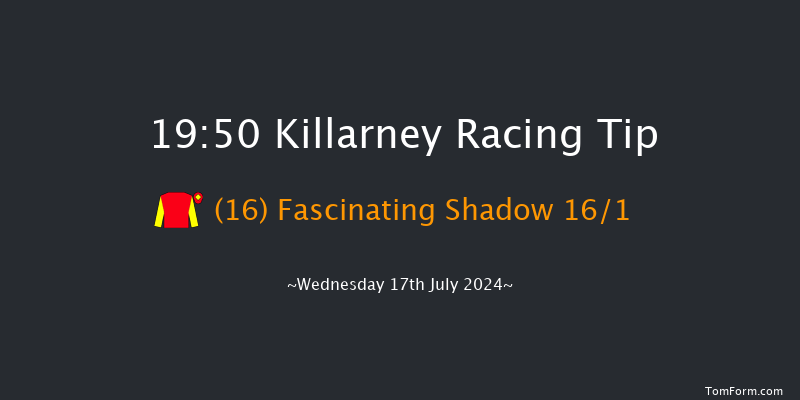 19:50 Killarney Racing Tip

(16) Fascinating Shadow 16/1

~Wednesday 17th July 2024~

TomForm.com